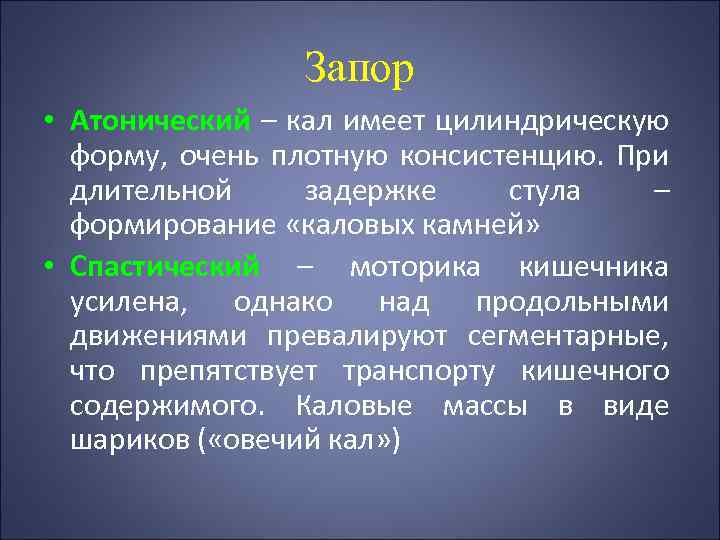 Запор

• Атонический – кал имеет цилиндрическую форму, очень плотную консистенцию. При длительной задержке стула – формирование «каловых камней»

• Спастический – моторика кишечника усилена, однако над продольными движениями превалируют сегментарные, что препятствует транспорту кишечного содержимого. Каловые массы в виде шариков («овечий кал»)